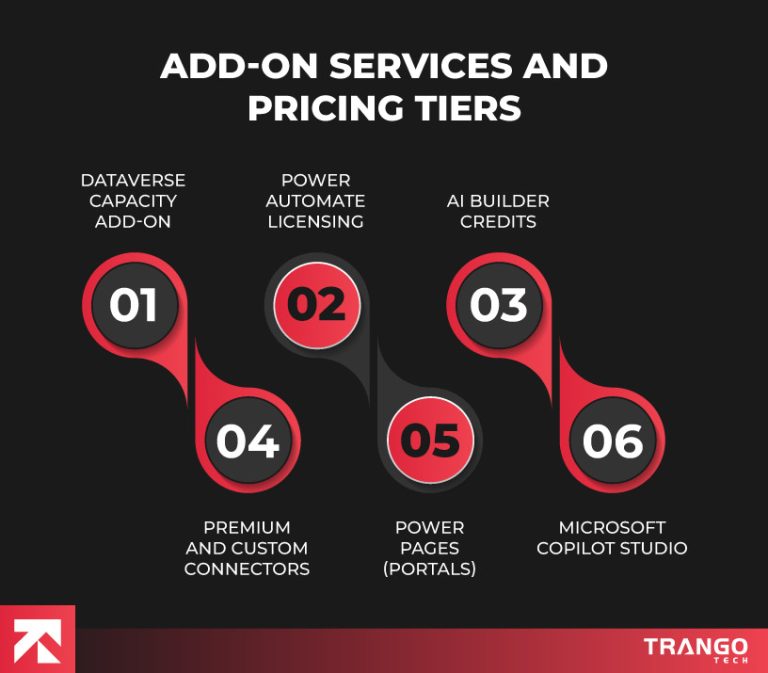 ADD-ON SERVICES AND PRICING TIERS

DATAVERSE CAPACITY ADD-ON

POWER AUTOMATE LICENSING

AI BUILDER CREDITS

01

02

03

04

05

06

PREMIUM AND CUSTOM CONNECTORS

POWER PAGES (PORTALS)

MICROSOFT COPILOT STUDIO

TRANGO TECH